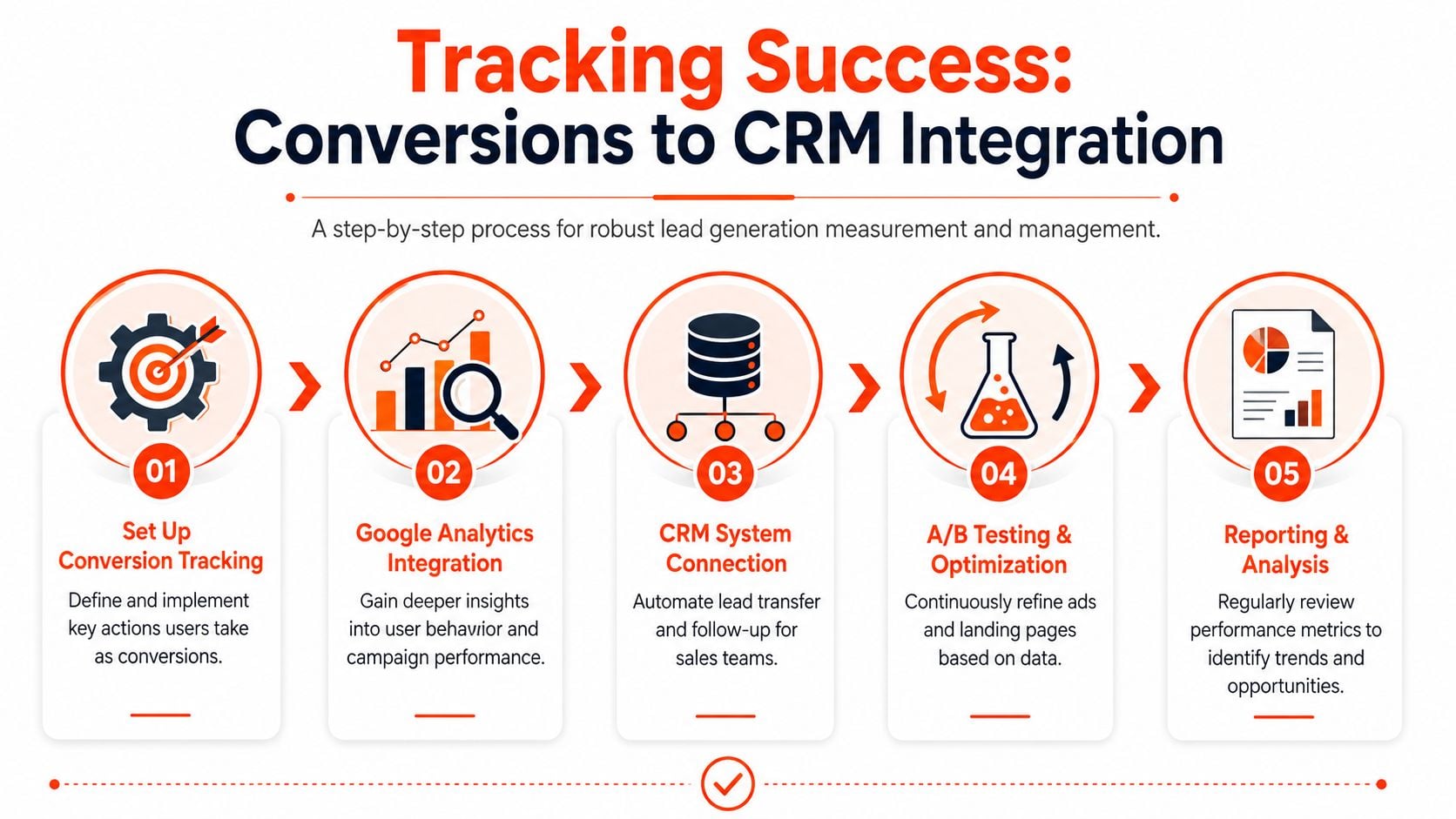 Tracking Success:
Conversions to CRM Integration

A step-by-step process for robust lead generation measurement and management.

01
Set Up Conversion Tracking
Define and implement key actions users take as conversions.

02
Google Analytics Integration
Gain deeper insights into user behavior and campaign performance.

03
CRM System Connection
Automate lead transfer and follow-up for sales teams.

04
A/B Testing & Optimization
Continuously refine ads and landing pages based on data.

05
Reporting & Analysis
Regularly review performance metrics to identify trends and opportunities.